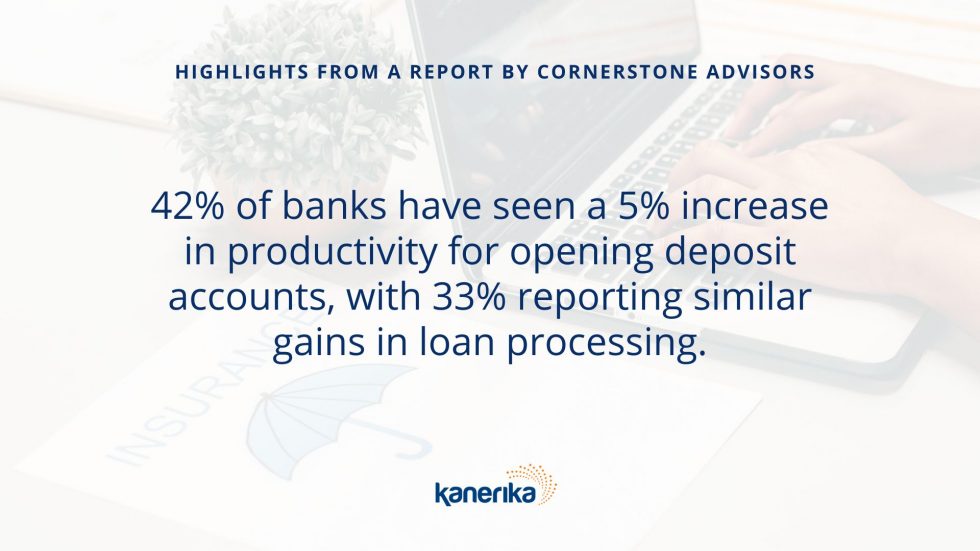 HIGHLIGHTS FROM A REPORT BY CORNERSTONE ADVISORS

42% of banks have seen a 5% increase in productivity for opening deposit accounts, with 33% reporting similar gains in loan processing.

INSURANCE

kanerika